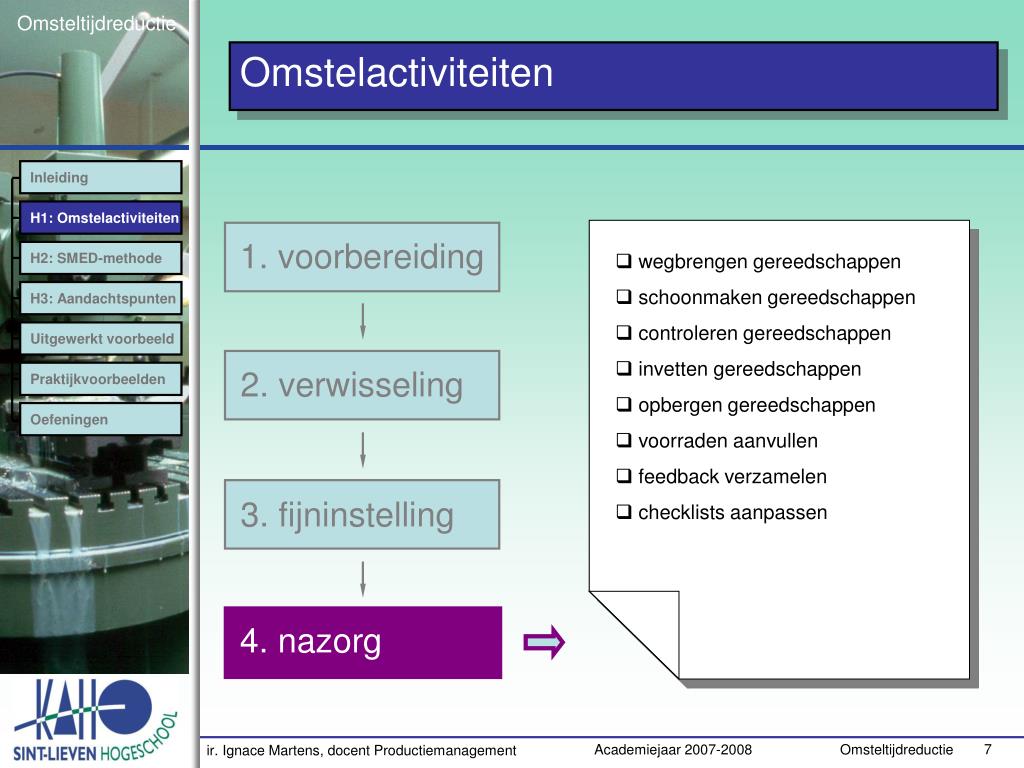 Omsteltijdreductie

Omstelactiviteiten

Inleiding
H1: Omstelactiviteiten
H2: SMED-methode
H3: Aandachtspunten
Uitgewerkt voorbeeld
Praktijkvoorbeelden
Oefeningen

1. voorbereiding

2. verwisseling

3. fijninstelling

4. nazorg

❑ wegbrengen gereedschappen
❑ schoonmaken gereedschappen
❑ controleren gereedschappen
❑ invetten gereedschappen
❑ opbergen gereedschappen
❑ voorraden aanvullen
❑ feedback verzamelen
❑ checklists aanpassen

KAHO
SINT-LIEVEN HOGESCHOOL

ir. Ignace Martens, docent Productiemanagement
Academiejaar 2007-2008
Omsteltijdreductie
7